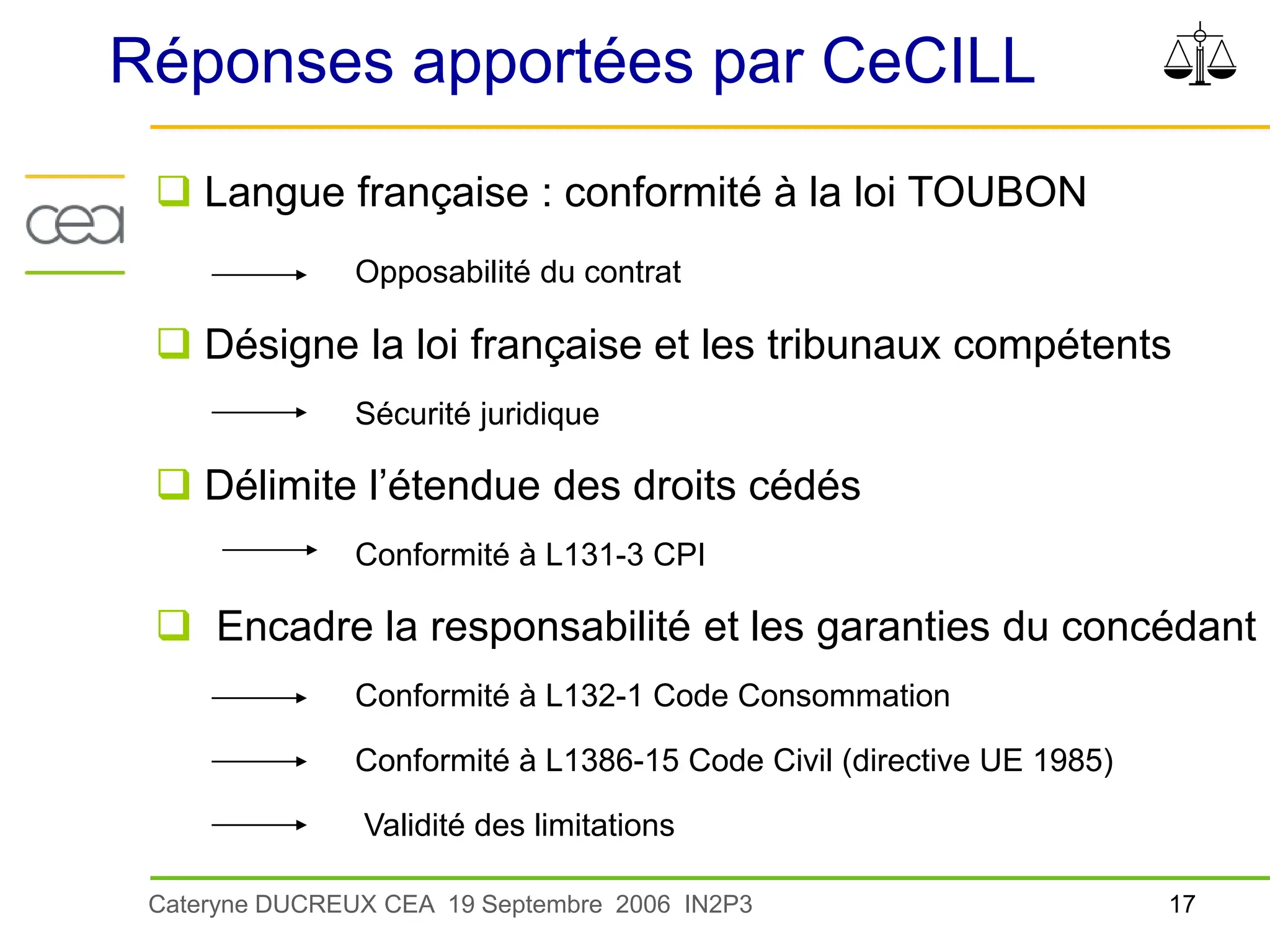 Réponses apportées par CeCILL

cea

❑ Langue française : conformité à la loi TOUBON

→ Opposabilité du contrat

❑ Désigne la loi française et les tribunaux compétents

→ Sécurité juridique

❑ Délimite l'étendue des droits cédés

→ Conformité à L131-3 CPI

❑ Encadre la responsabilité et les garanties du concédant

→ Conformité à L132-1 Code Consommation

→ Conformité à L1386-15 Code Civil (directive UE 1985)

→ Validité des limitations

Cateryne DUCREUX CEA 19 Septembre 2006 IN2P3

17